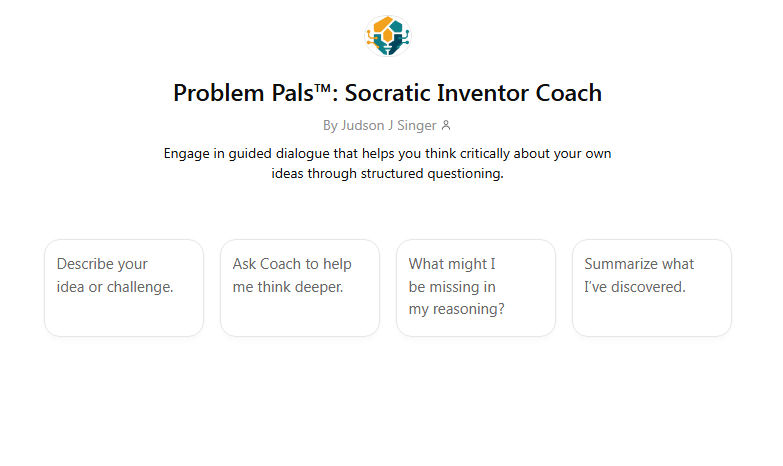 Problem Pals™: Socratic Inventor Coach

By Judson J Singer

Engage in guided dialogue that helps you think critically about your own ideas through structured questioning.

Describe your idea or challenge.

Ask Coach to help me think deeper.

What might I be missing in my reasoning?

Summarize what I've discovered.